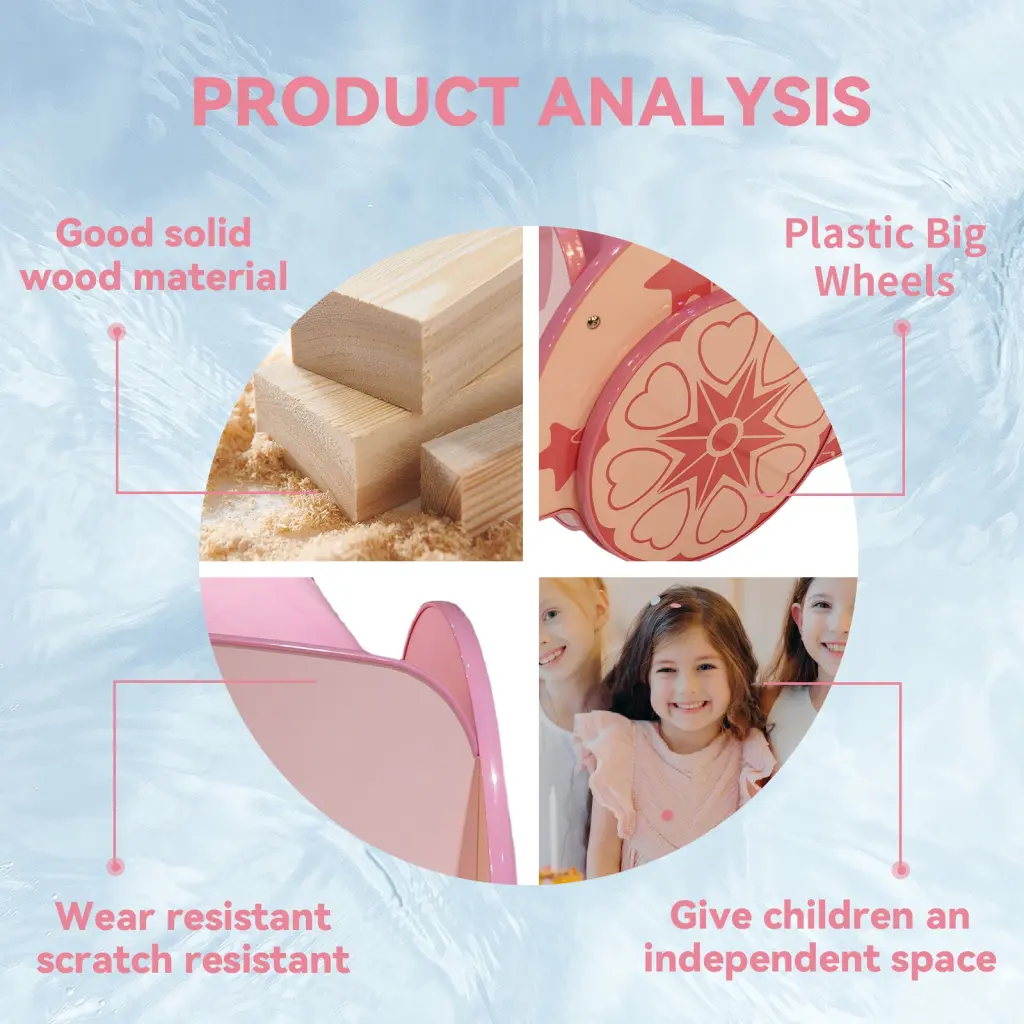 PRODUCT ANALYSIS

Good solid wood material

Plastic Big Wheels

Wear resistant scratch resistant

Give children an independent space